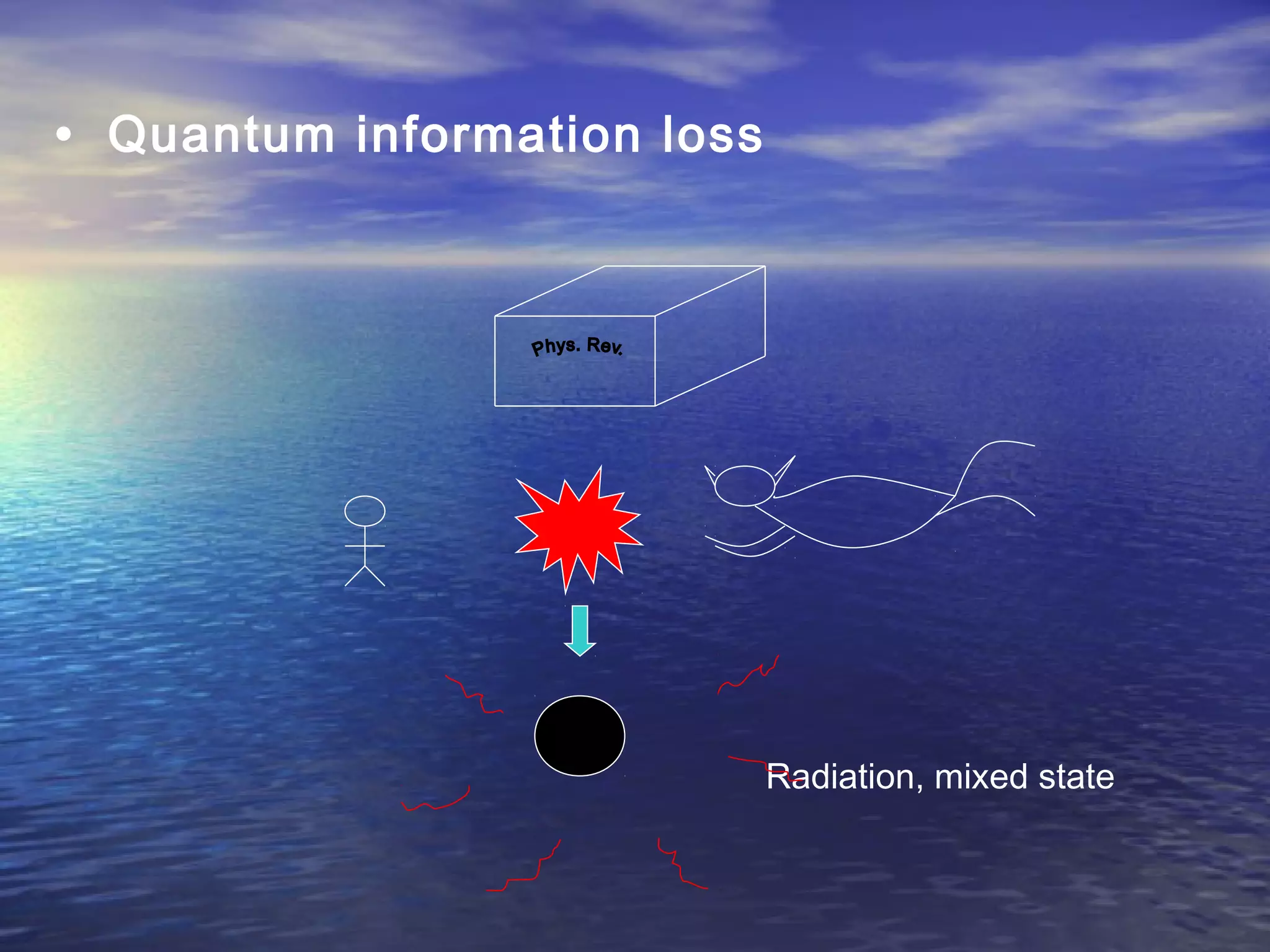 • Quantum information loss

Phys. Rev.

Radiation, mixed state